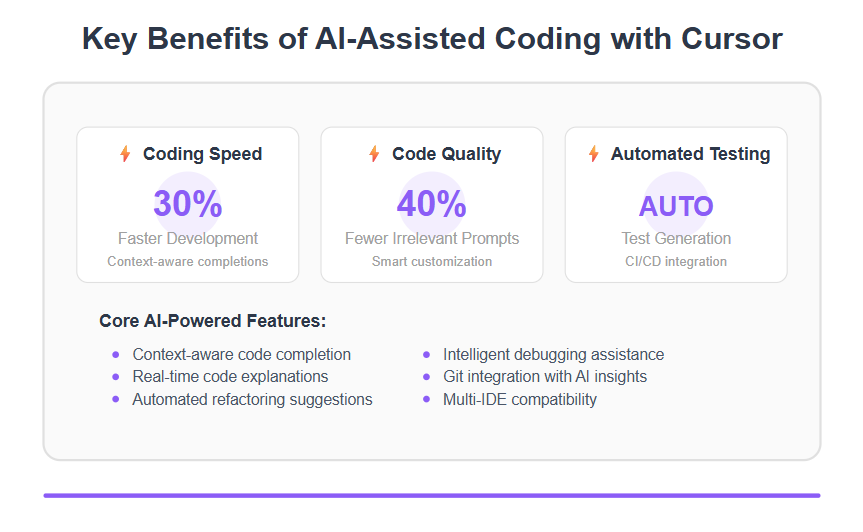 Key Benefits of AI-Assisted Coding with Cursor

Coding Speed
30%
Faster Development
Context-aware completions

Code Quality
40%
Fewer Irrelevant Prompts
Smart customization

Automated Testing
AUTO
Test Generation
CI/CD integration

Core AI-Powered Features:

- Context-aware code completion
- Real-time code explanations
- Automated refactoring suggestions

- Intelligent debugging assistance
- Git integration with AI insights
- Multi-IDE compatibility